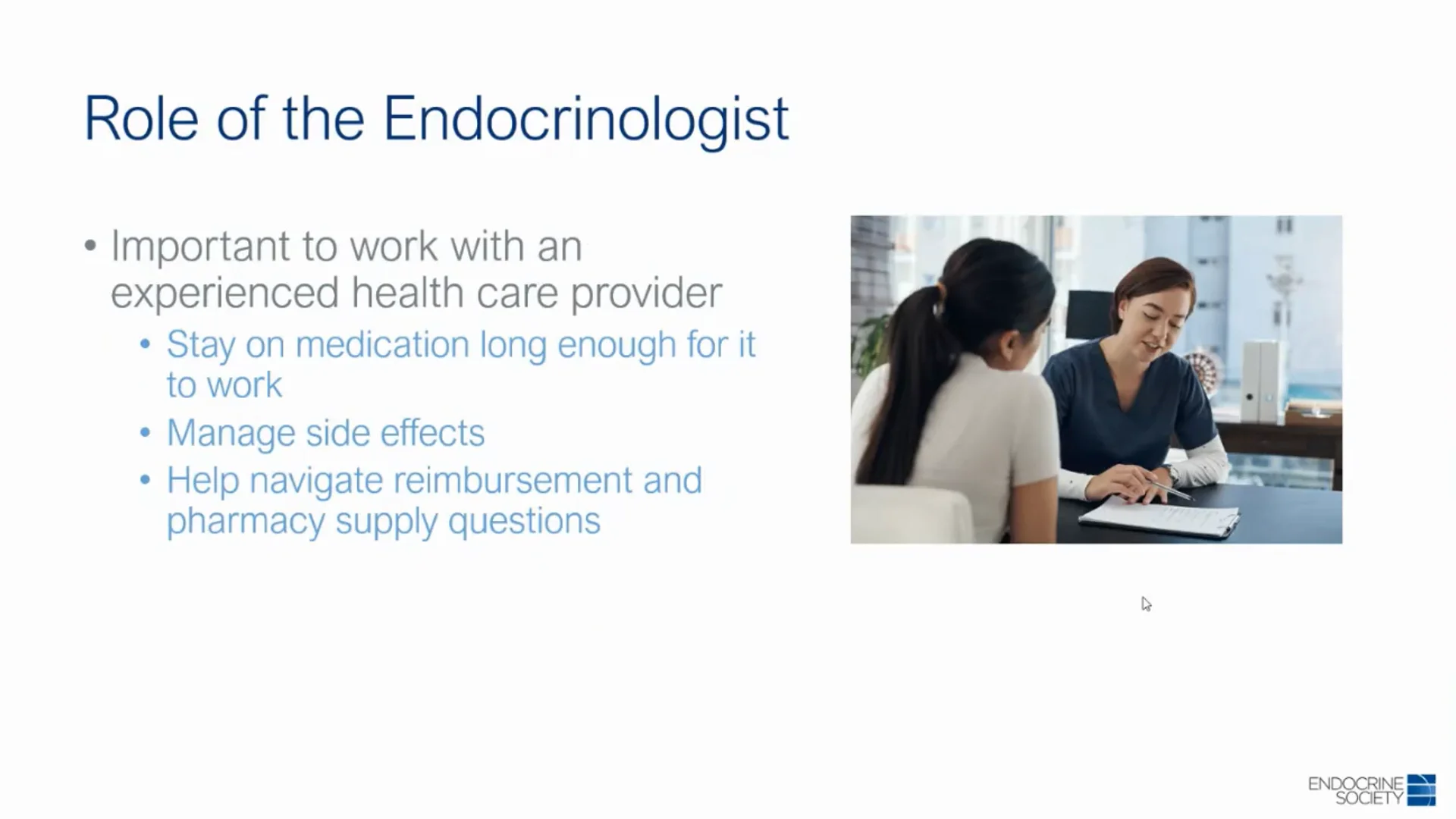 Role of the Endocrinologist

• Important to work with an experienced health care provider
  • Stay on medication long enough for it to work
  • Manage side effects
  • Help navigate reimbursement and pharmacy supply questions

ENDOCRINE SOCIETY